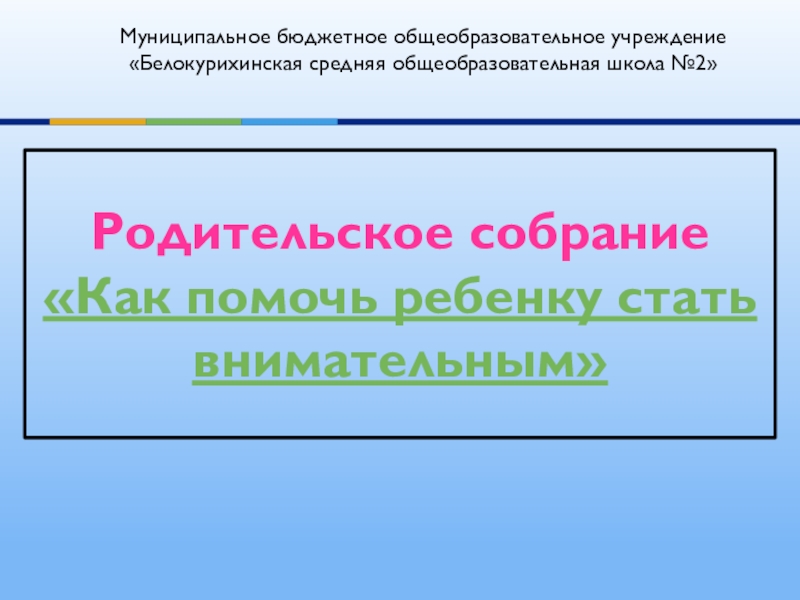 Муниципальное бюджетное общеобразовательное учреждение «Белокурихинская средняя общеобразовательная школа №2»

Родительское собрание «Как помочь ребенку стать внимательным»